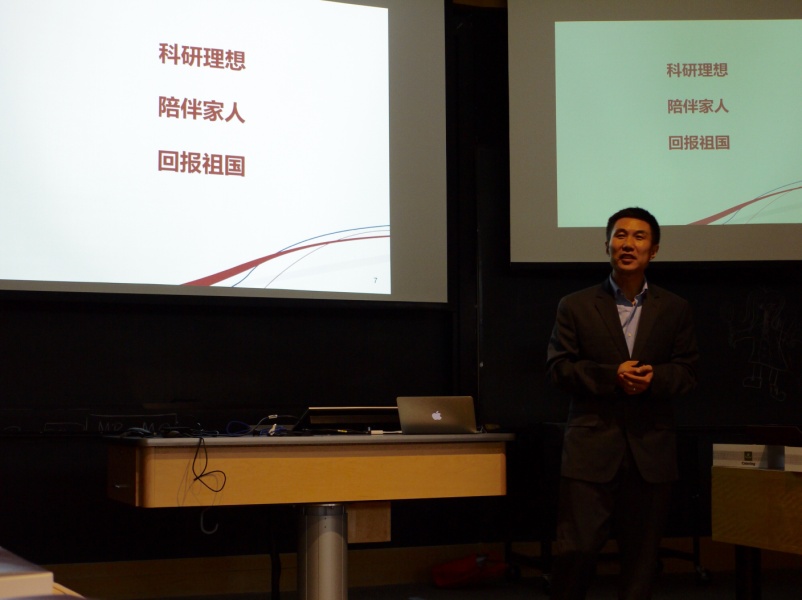 科研理想

陪伴家人

回报祖国

7

科研理想

陪伴家人

回报祖国